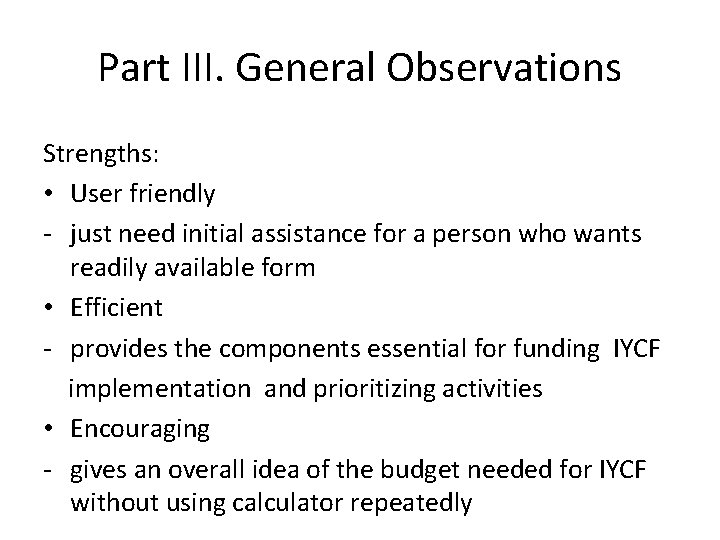 Part III. General Observations

Strengths:
• User friendly
- just need initial assistance for a person who wants readily available form
• Efficient
- provides the components essential for funding IYCF implementation and prioritizing activities
• Encouraging
- gives an overall idea of the budget needed for IYCF without using calculator repeatedly